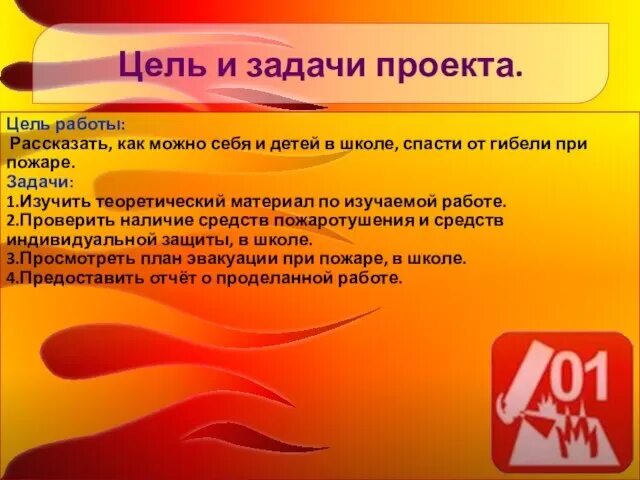 Цель и задачи проекта.

Цель работы:
Рассказать, как можно себя и детей в школе, спасти от гибели при пожаре.
Задачи:
1.Изучить теоретический материал по изучаемой работе.
2.Проверить наличие средств пожаротушения и средств индивидуальной защиты, в школе.
3.Просмотреть план эвакуации при пожаре, в школе.
4.Предоставить отчёт о проделанной работе.

01